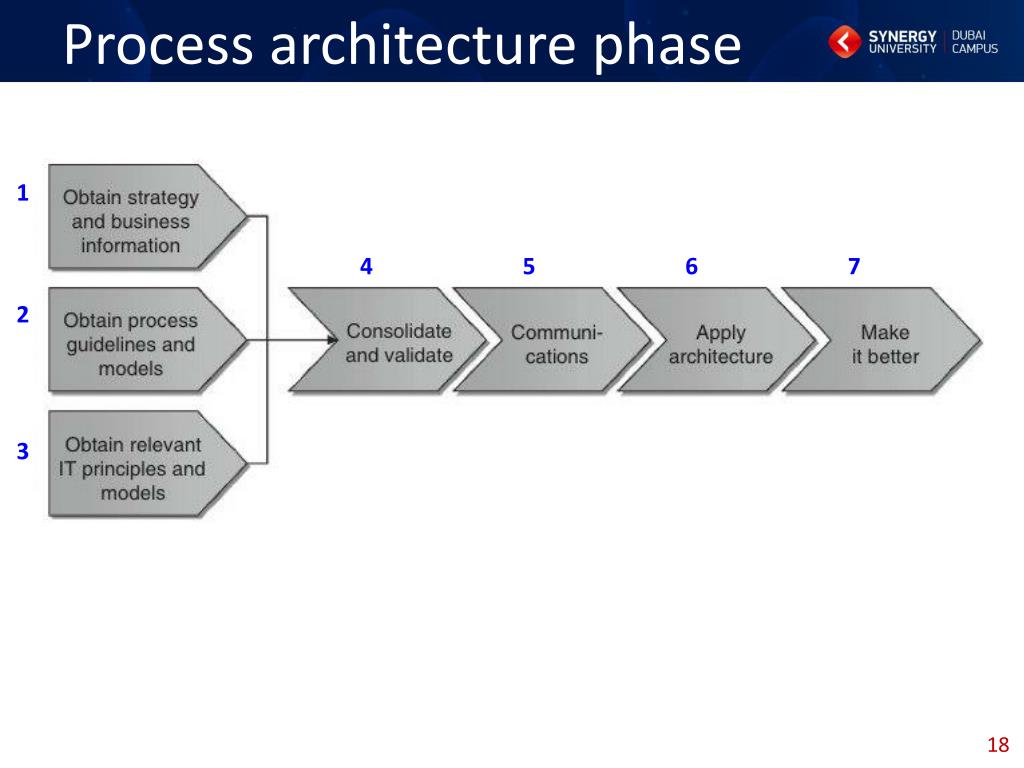 Process architecture phase

SYNERGY UNIVERSITY DUBAI CAMPUS

1 Obtain strategy and business information

2 Obtain process guidelines and models

3 Obtain relevant IT principles and models

4 Consolidate and validate

5 Communications

6 Apply architecture

7 Make it better

18